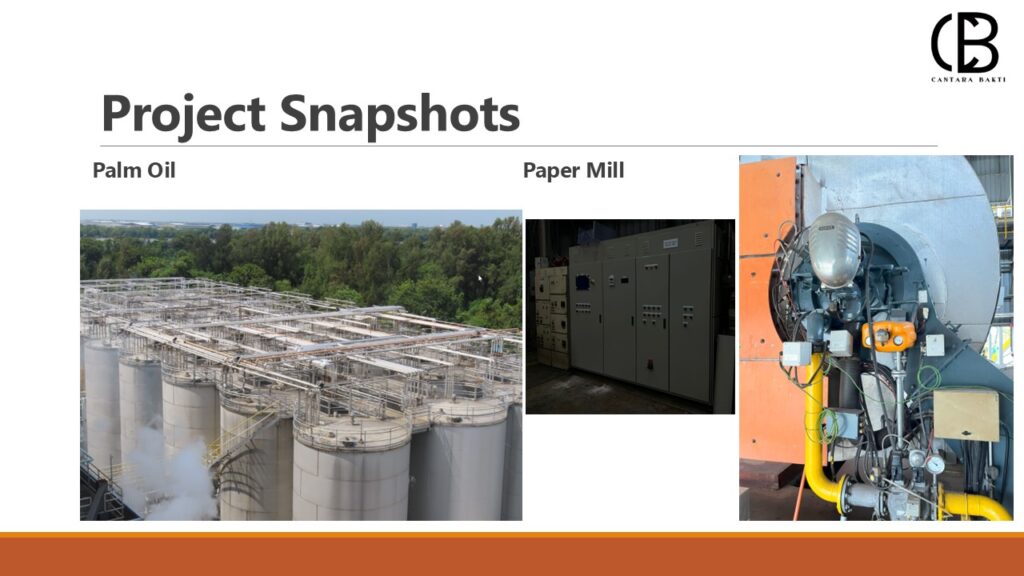 CB
CANTARA BAKTI

Project Snapshots

Palm Oil

Paper Mill